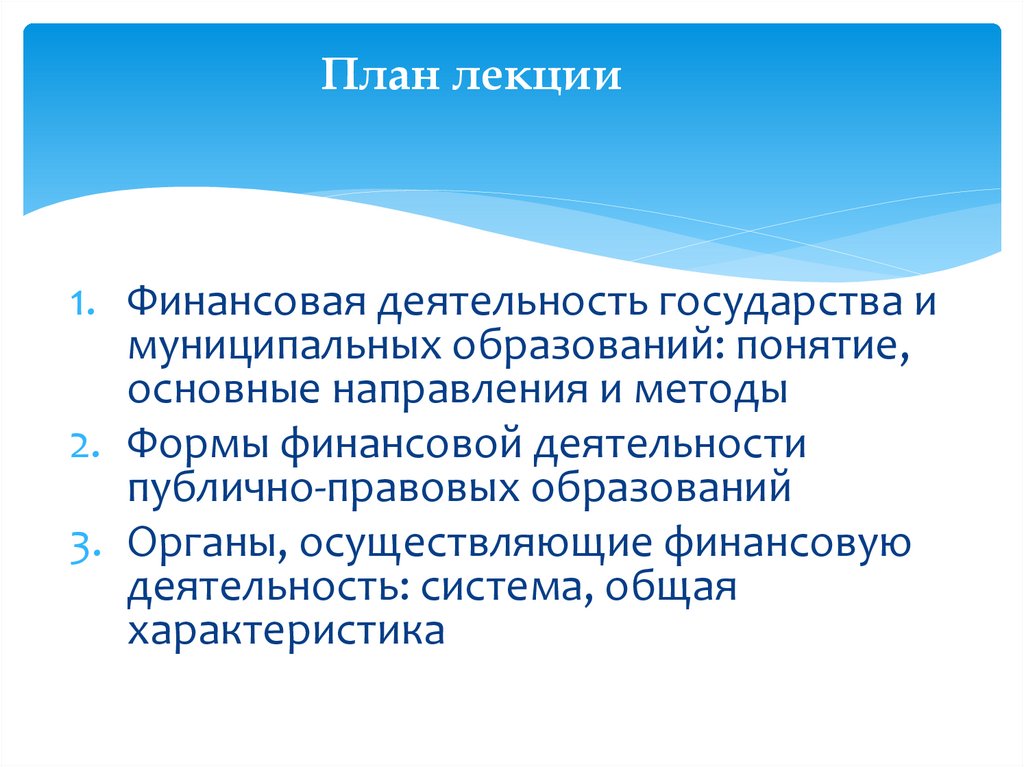 План лекции

1. Финансовая деятельность государства и муниципальных образований: понятие, основные направления и методы
2. Формы финансовой деятельности публично-правовых образований
3. Органы, осуществляющие финансовую деятельность: система, общая характеристика